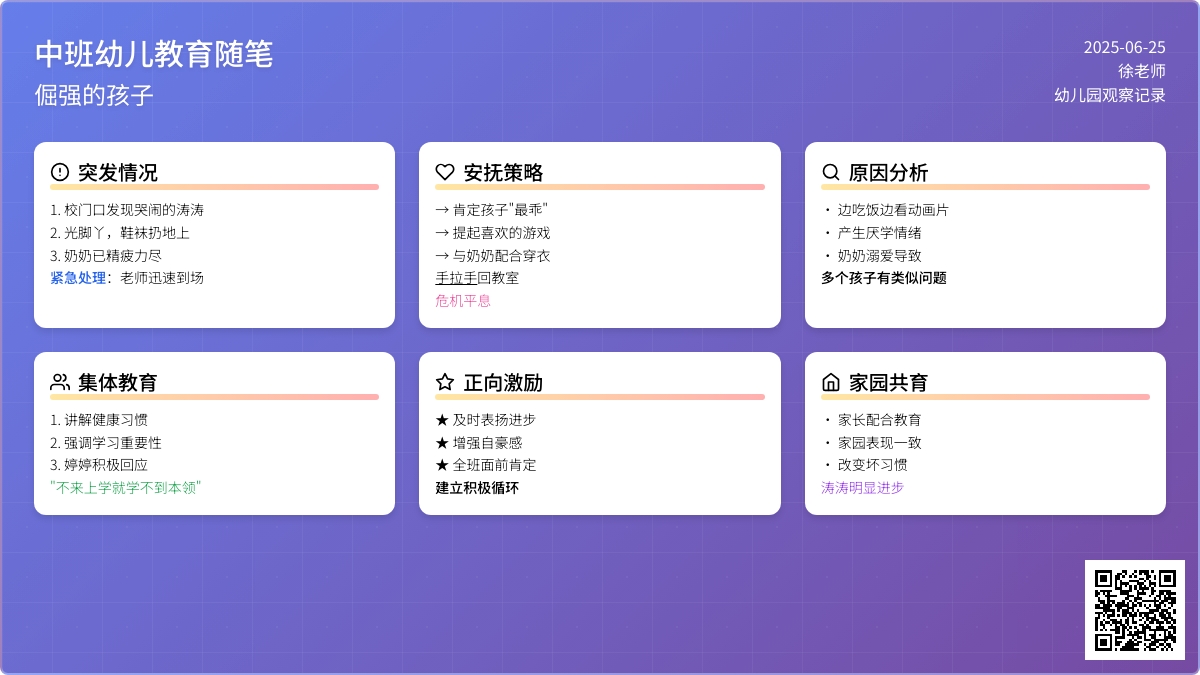 中班幼儿教育随笔
倔强的孩子

2025-06-25
徐老师
幼儿园观察记录

突发情况
1. 校门口发现哭闹的涛涛
2. 光脚丫，鞋袜扔地上
3. 奶奶已精疲力尽
紧急处理：老师迅速到场

安抚策略
→ 肯定孩子"最乖"
→ 提起喜欢的游戏
→ 与奶奶配合穿衣
手拉手回教室
危机平息

原因分析
・ 边吃饭边看动画片
・ 产生厌学情绪
・ 奶奶溺爱导致
多个孩子有类似问题

集体教育
1. 讲解健康习惯
2. 强调学习重要性
3. 婷婷积极回应
"不来上学就学不到本领"

正向激励
★ 及时表扬进步
★ 增强自豪感
★ 全班面前肯定
建立积极循环

家园共育
・ 家长配合教育
・ 家园表现一致
・ 改变坏习惯
涛涛明显进步